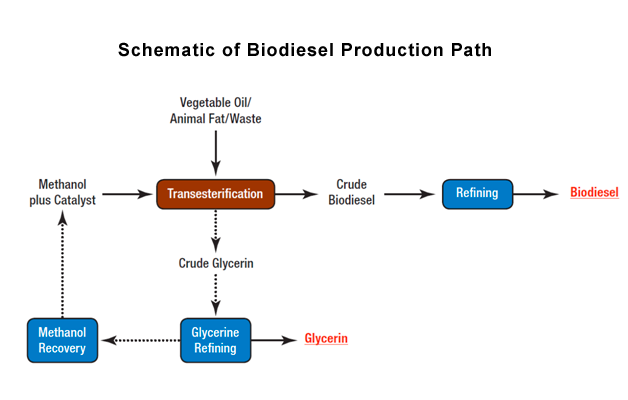 Schematic of Biodiesel Production Path

Vegetable Oil/
Animal Fat/Waste

Methanol
plus Catalyst

Transesterification

Crude
Biodiesel

Refining

Biodiesel

Crude Glycerin

Methanol
Recovery

Glycerine
Refining

Glycerin